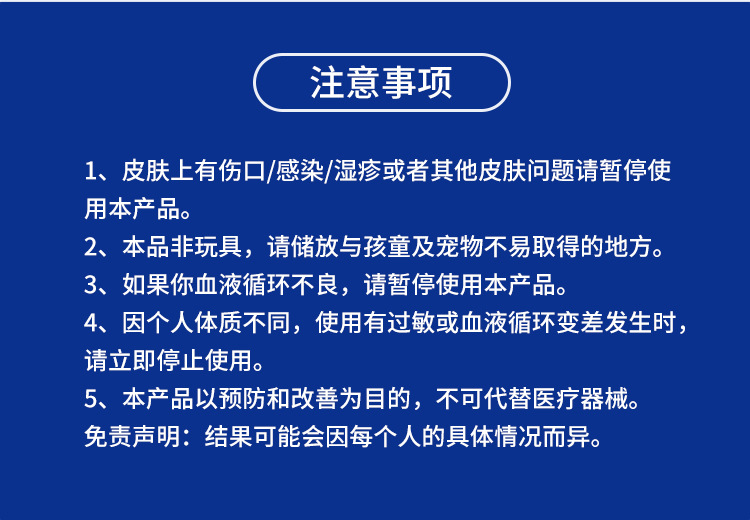 注意事项

1、皮肤上有伤口/感染/湿疹或者其他皮肤问题请暂停使用本产品。

2、本品非玩具，请储放与孩童及宠物不易取得的地方。

3、如果你血液循环不良，请暂停使用本产品。

4、因个人体质不同，使用有过敏或血液循环变差发生时，请立即停止使用。

5、本产品以预防和改善为目的，不可代替医疗器械。

免责声明：结果可能会因每个人的具体情况而异。